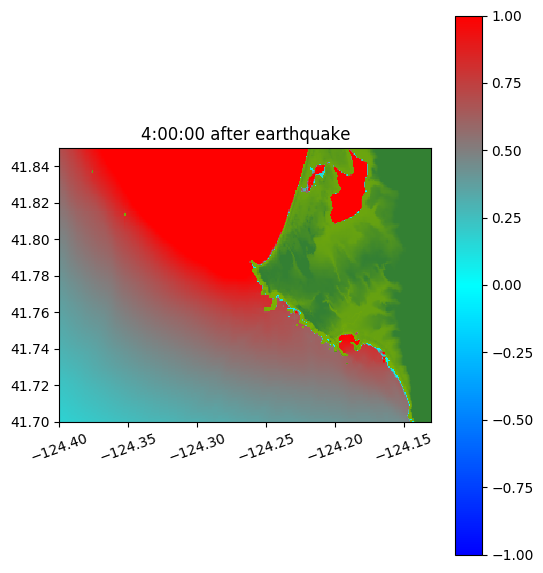 4:00:00 after earthquake

41.84
41.82
41.80
41.78
41.76
41.74
41.72
41.70

−124.40
−124.35
−124.30
−124.25
−124.20
−124.15

1.00
0.75
0.50
0.25
0.00
−0.25
−0.50
−0.75
−1.00